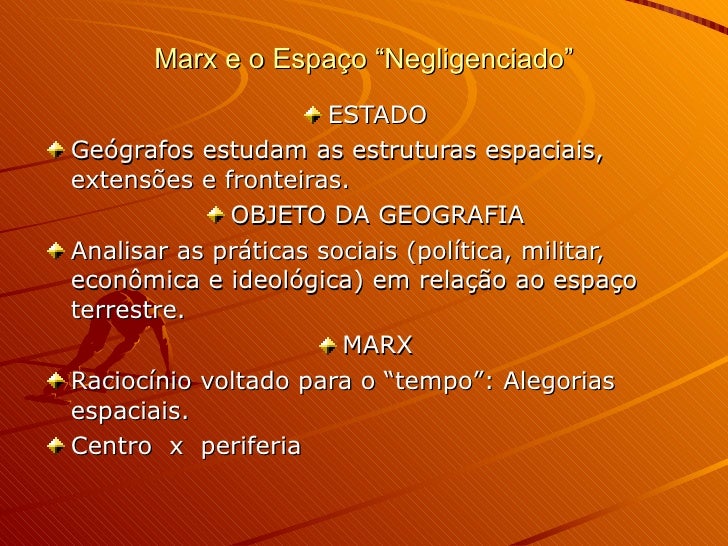 Marx e o Espaço “Negligenciado”

ESTADO

Geógrafos estudam as estruturas espaciais, extensões e fronteiras.

OBJETO DA GEOGRAFIA

Analisar as práticas sociais (política, militar, econômica e ideológica) em relação ao espaço terrestre.

MARX

Raciocínio voltado para o “tempo”: Alegorias espaciais.

Centro x periferia